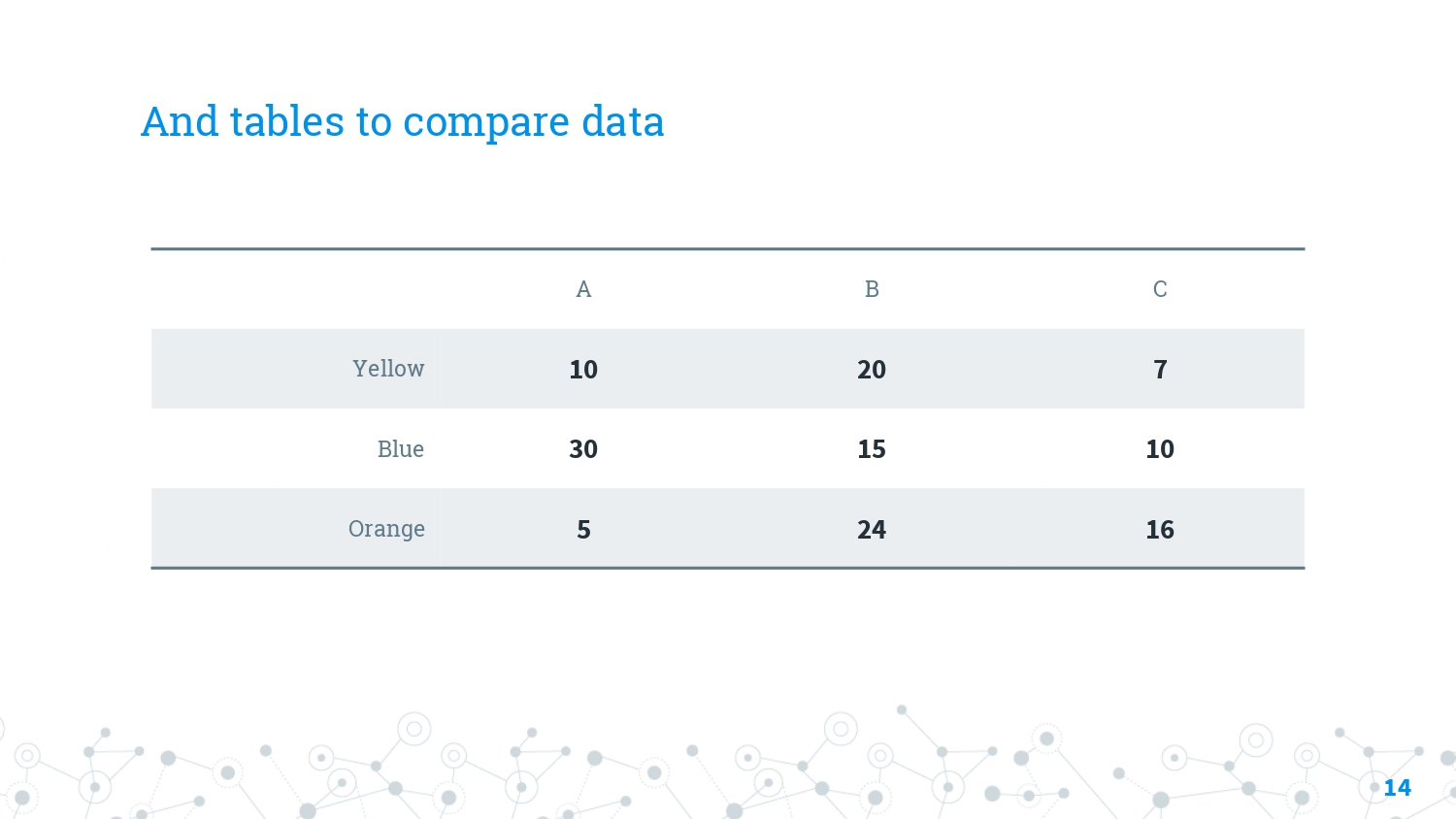 And tables to compare data

| | A | B | C |
|---|---|---|---|
| Yellow | 10 | 20 | 7 |
| Blue | 30 | 15 | 10 |
| Orange | 5 | 24 | 16 |

14